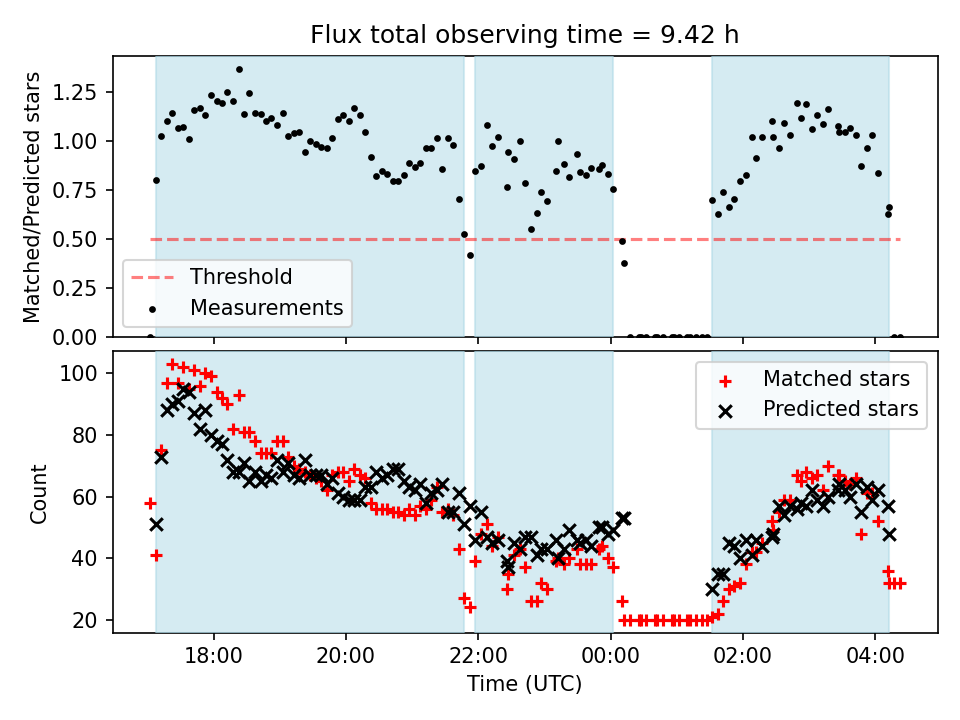 Flux total observing time = 9.42 h

Matched/Predicted stars

1.25
1.00
0.75
0.50
0.25
0.00

Threshold
Measurements

Count

100
80
60
40
20

Matched stars
Predicted stars

18:00
20:00
22:00
00:00
02:00
04:00

Time (UTC)